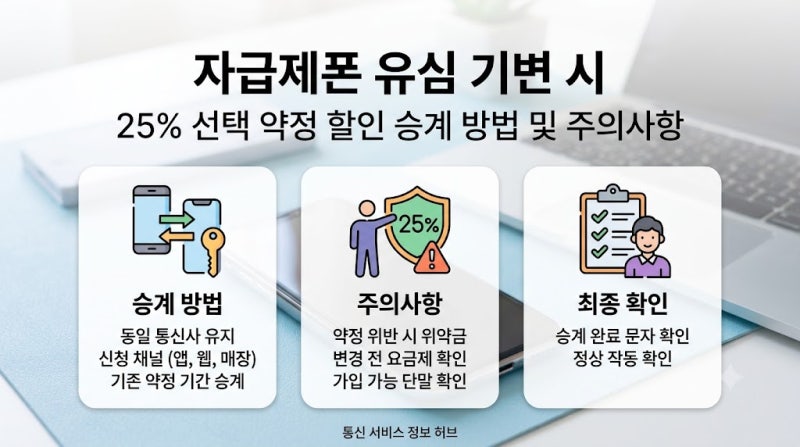 자급제폰 유심 기변 시
25% 선택 약정 할인 승계 방법 및 주의사항

25%

승계 방법
동일 통신사 유지
신청 채널 (앱, 웹, 매장)
기존 약정 기간 승계

주의사항
약정 위반 시 위약금
변경 전 요금제 확인
가입 가능 단말 확인

최종 확인
승계 완료 문자 확인
정상 작동 확인

통신 서비스 정보 허브